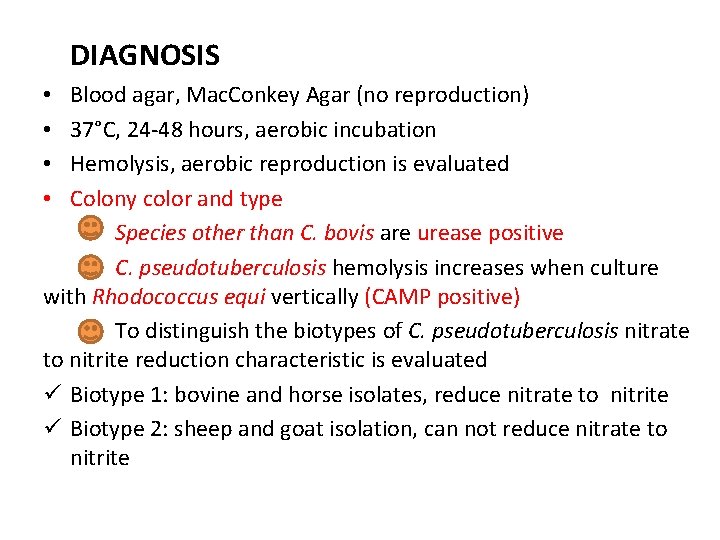 DIAGNOSIS

• Blood agar, MacConkey Agar (no reproduction)
• 37°C, 24-48 hours, aerobic incubation
• Hemolysis, aerobic reproduction is evaluated
• Colony color and type

Species other than C. bovis are urease positive

C. pseudotuberculosis hemolysis increases when culture with Rhodococcus equi vertically (CAMP positive)

To distinguish the biotypes of C. pseudotuberculosis nitrate to nitrite reduction characteristic is evaluated

✓ Biotype 1: bovine and horse isolates, reduce nitrate to nitrite
✓ Biotype 2: sheep and goat isolation, can not reduce nitrate to nitrite